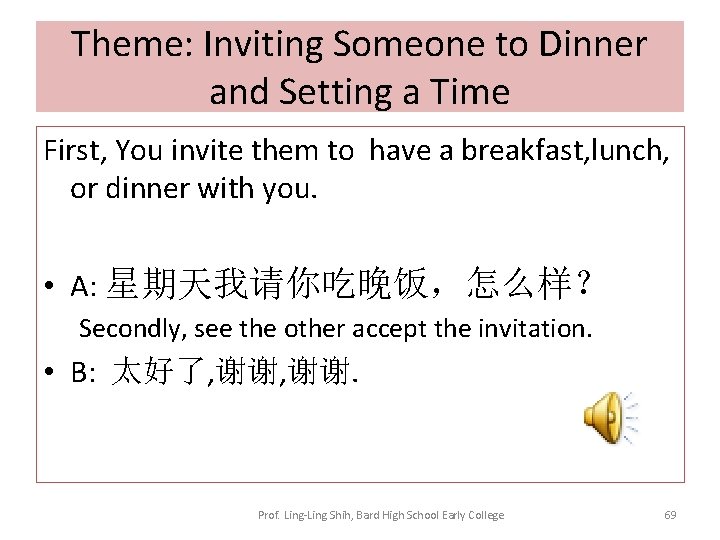 Theme: Inviting Someone to Dinner and Setting a Time

First, You invite them to have a breakfast,lunch, or dinner with you.

• A: 星期天我请你吃晚饭，怎么样？

Secondly, see the other accept the invitation.

• B: 太好了,谢谢,谢谢.

Prof. Ling-Ling Shih, Bard High School Early College

69